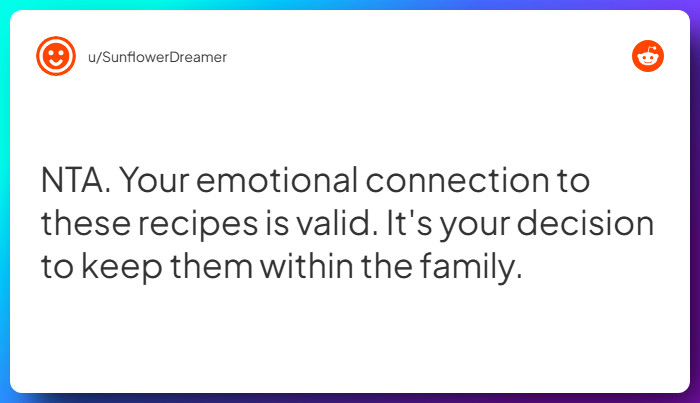 u/SunflowerDreamer

NTA. Your emotional connection to these recipes is valid. It's your decision to keep them within the family.